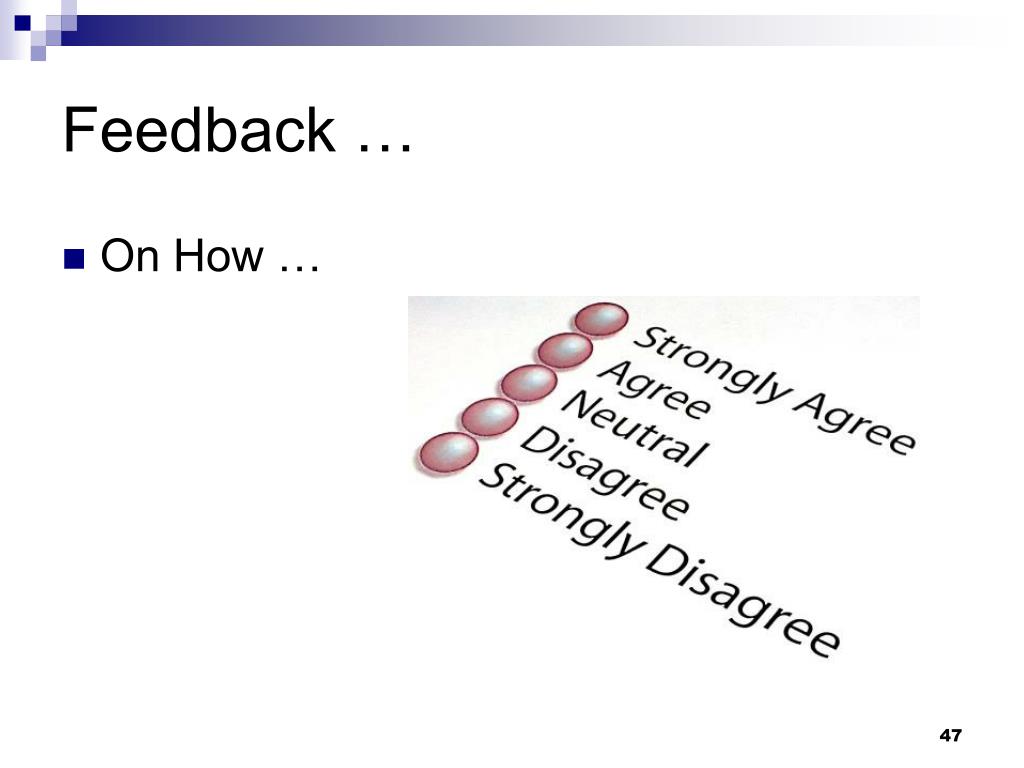 Feedback …

On How …

Strongly Agree
Agree
Neutral
Disagree
Strongly Disagree

47